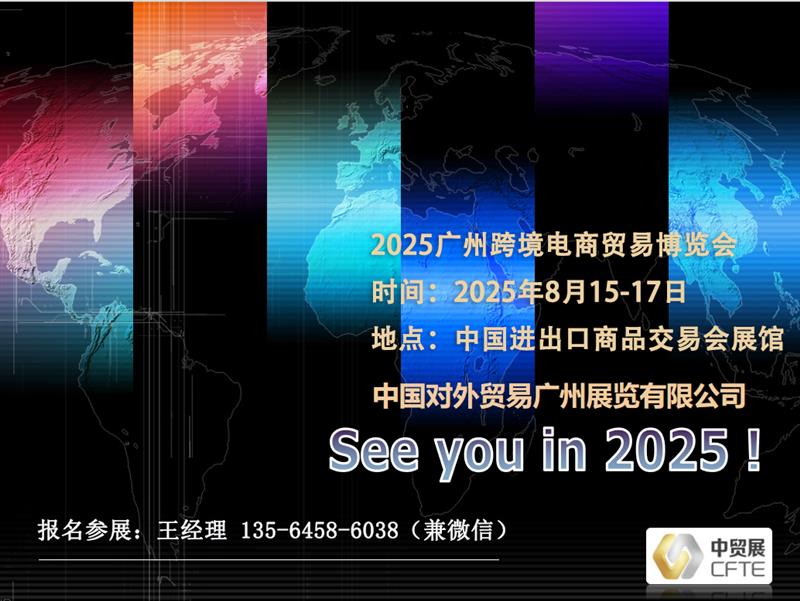 2025广州跨境电商贸易博览会
时间：2025年8月15-17日
地点：中国进出口商品交易会展馆
中国对外贸易广州展览有限公司

See you in 2025！

报名参展：王经理 135-6458-6038（兼微信）

中贸展
CFTE